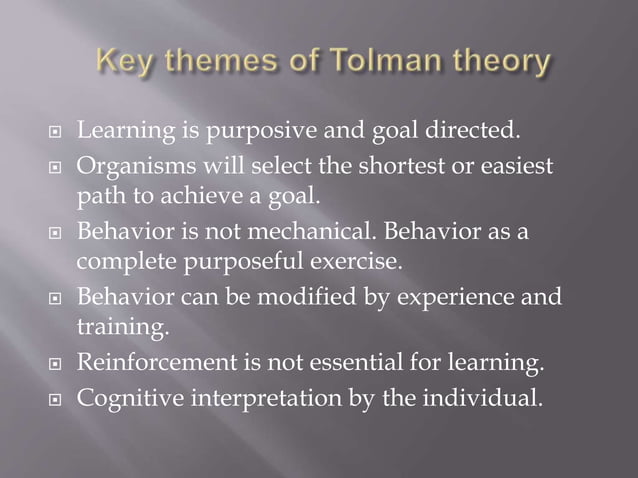 Key themes of Tolman theory

- Learning is purposive and goal directed.
- Organisms will select the shortest or easiest path to achieve a goal.
- Behavior is not mechanical. Behavior as a complete purposeful exercise.
- Behavior can be modified by experience and training.
- Reinforcement is not essential for learning.
- Cognitive interpretation by the individual.